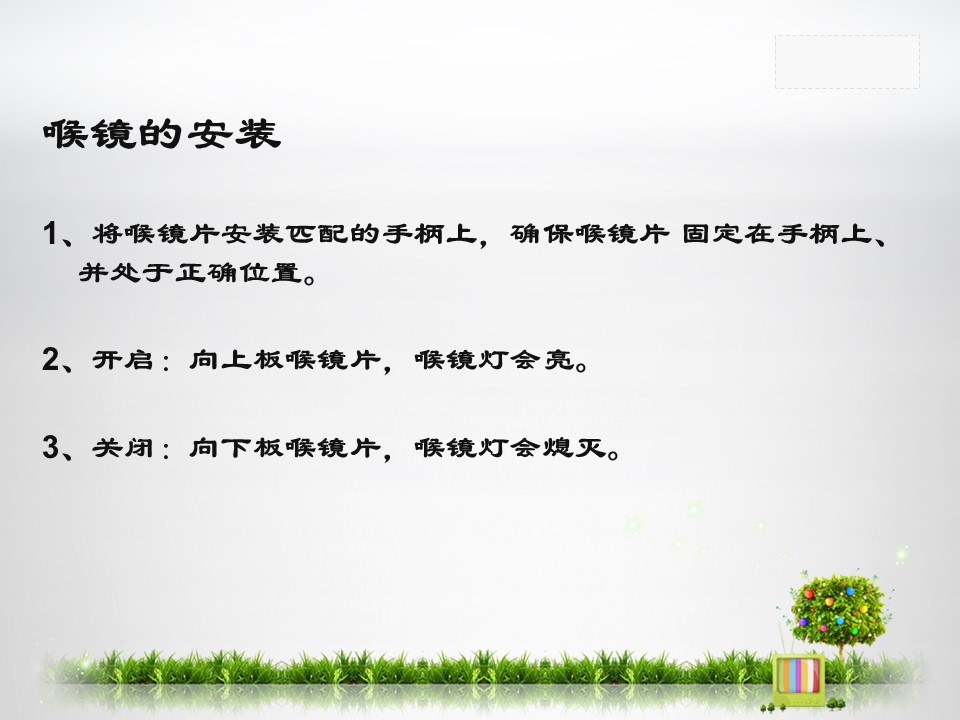 喉镜的安装

1、将喉镜片安装匹配的手柄上，确保喉镜片 固定在手柄上、并处于正确位置。

2、开启：向上板喉镜片，喉镜灯会亮。

3、关闭：向下板喉镜片，喉镜灯会熄灭。